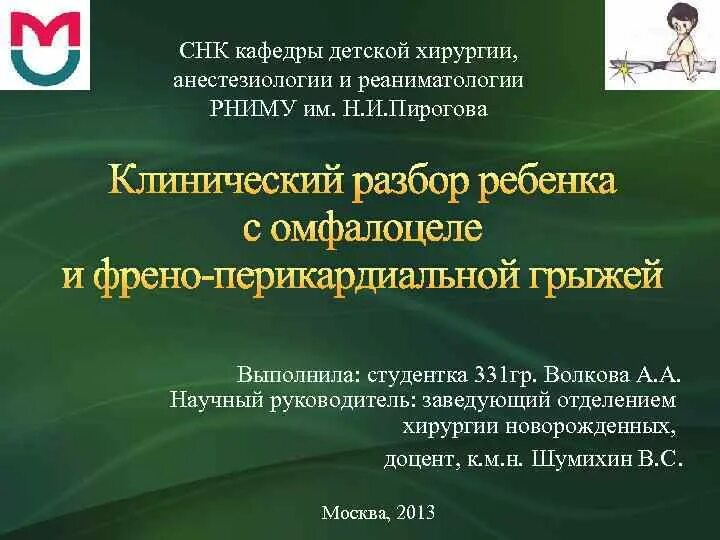 СНК кафедры детской хирургии, анестезиологии и реаниматологии РНИМУ им. Н.И.Пирогова

Клинический разбор ребенка с омфалоцеле и френо-перикардиальной грыжей

Выполнила: студентка 331гр. Волкова А.А.
Научный руководитель: заведующий отделением хирургии новорожденных,
доцент, к.м.н. Шумихин В.С.

Москва, 2013